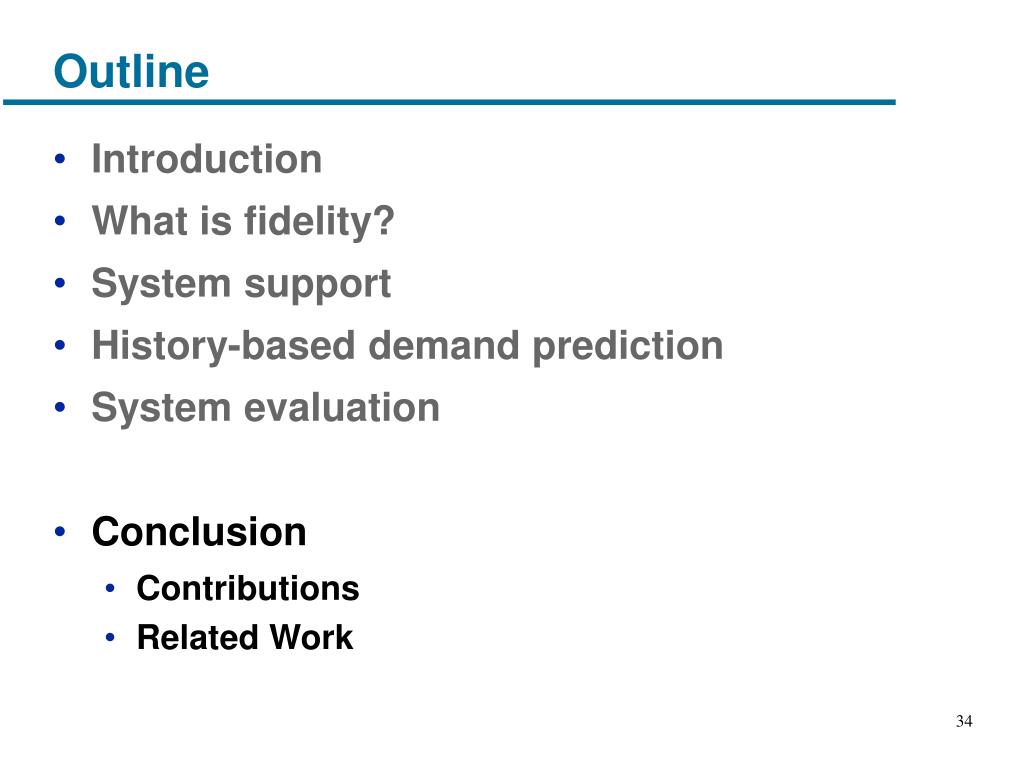 Outline

• Introduction
• What is fidelity?
• System support
• History-based demand prediction
• System evaluation

• Conclusion
  • Contributions
  • Related Work

34